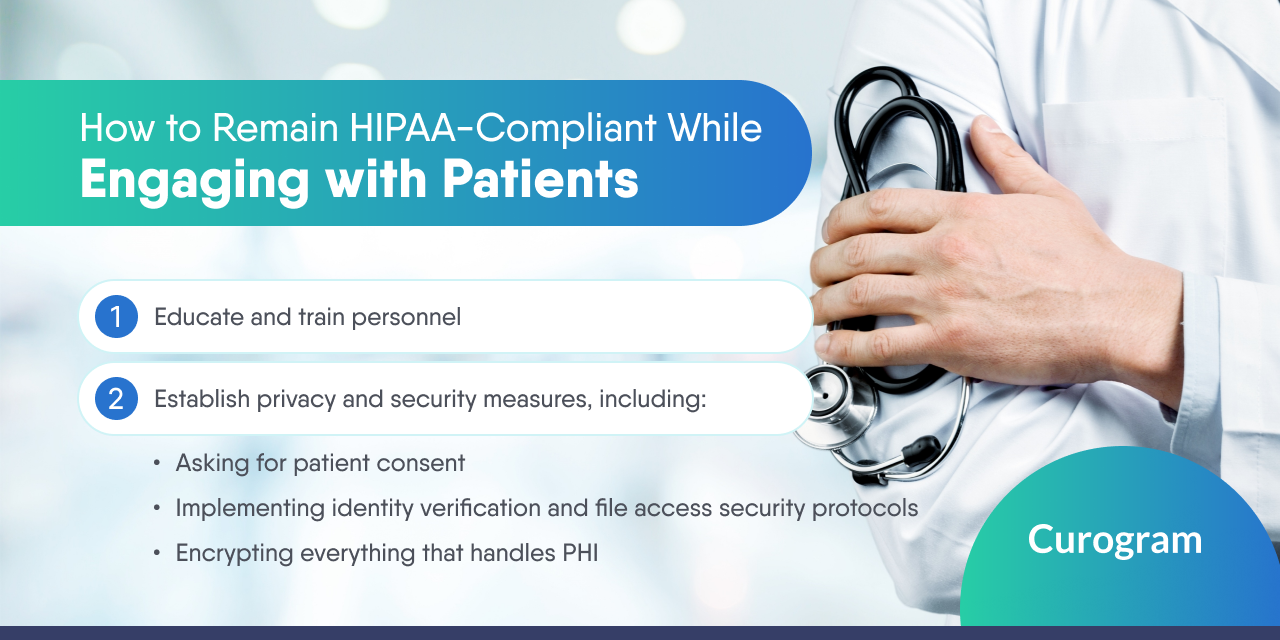 How to Remain HIPAA-Compliant While
Engaging with Patients

1 Educate and train personnel

2 Establish privacy and security measures, including:

• Asking for patient consent
• Implementing identity verification and file access security protocols
• Encrypting everything that handles PHI

Curogram